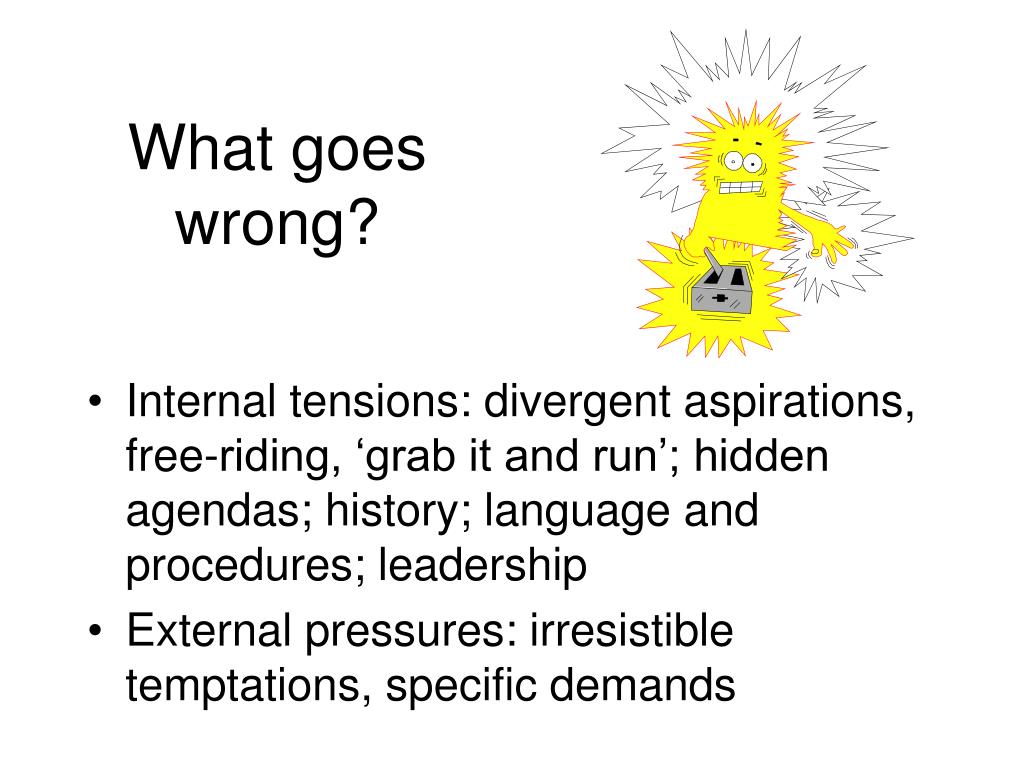 What goes wrong?

• Internal tensions: divergent aspirations, free-riding, ‘grab it and run’; hidden agendas; history; language and procedures; leadership
• External pressures: irresistible temptations, specific demands